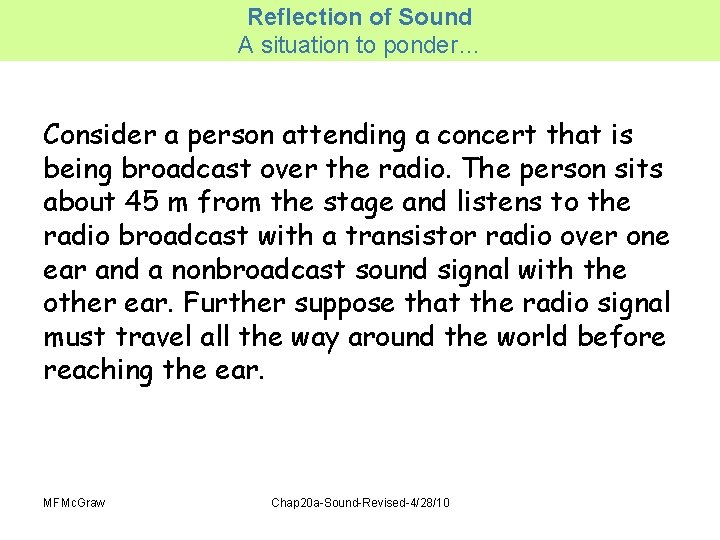 Reflection of Sound
A situation to ponder…

Consider a person attending a concert that is being broadcast over the radio. The person sits about 45 m from the stage and listens to the radio broadcast with a transistor radio over one ear and a nonbroadcast sound signal with the other ear. Further suppose that the radio signal must travel all the way around the world before reaching the ear.

MFMcGraw

Chap20a-Sound-Revised-4/28/10